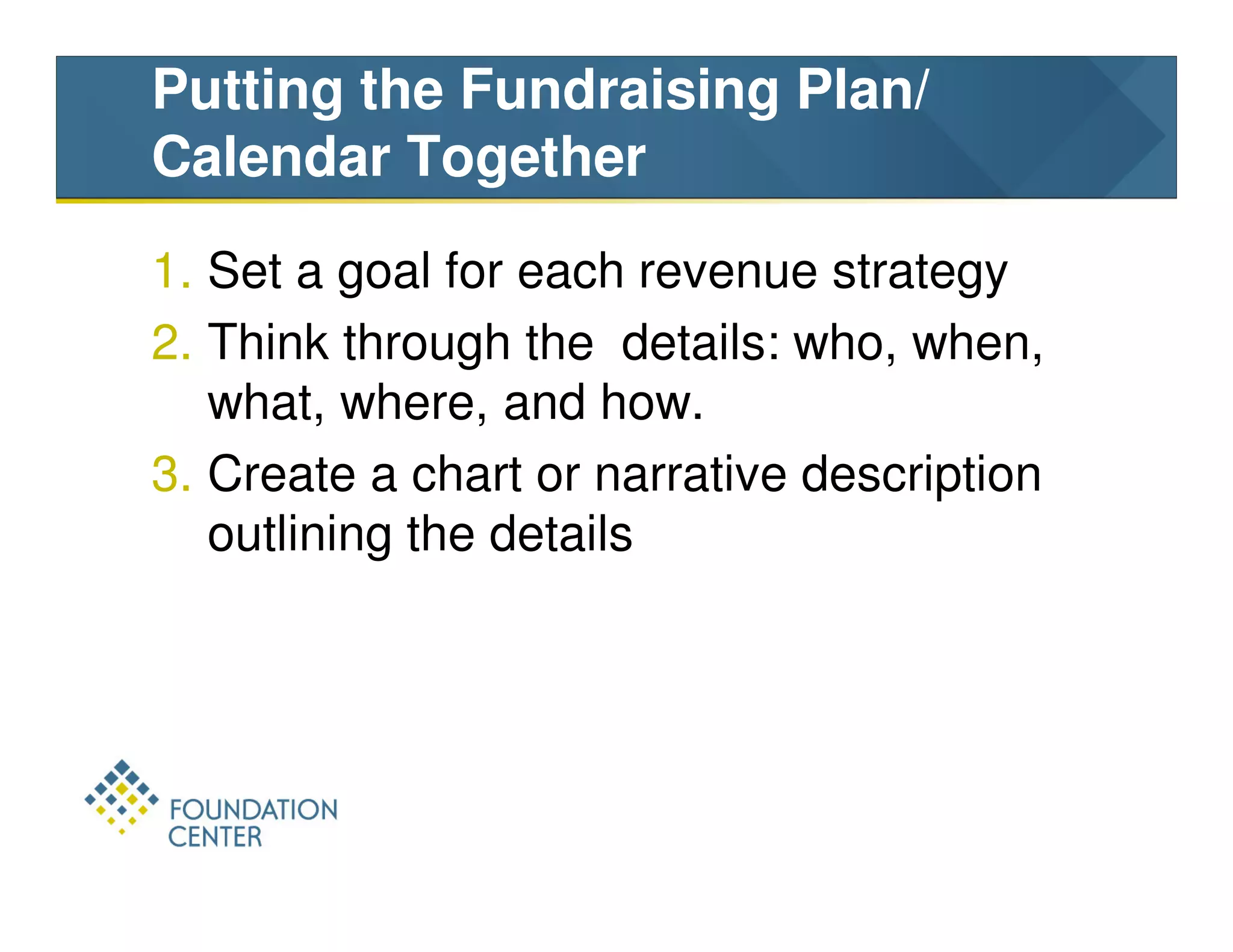 Putting the Fundraising Plan/ Calendar Together

1. Set a goal for each revenue strategy
2. Think through the  details: who, when, what, where, and how.
3. Create a chart or narrative description outlining the details

FOUNDATION CENTER